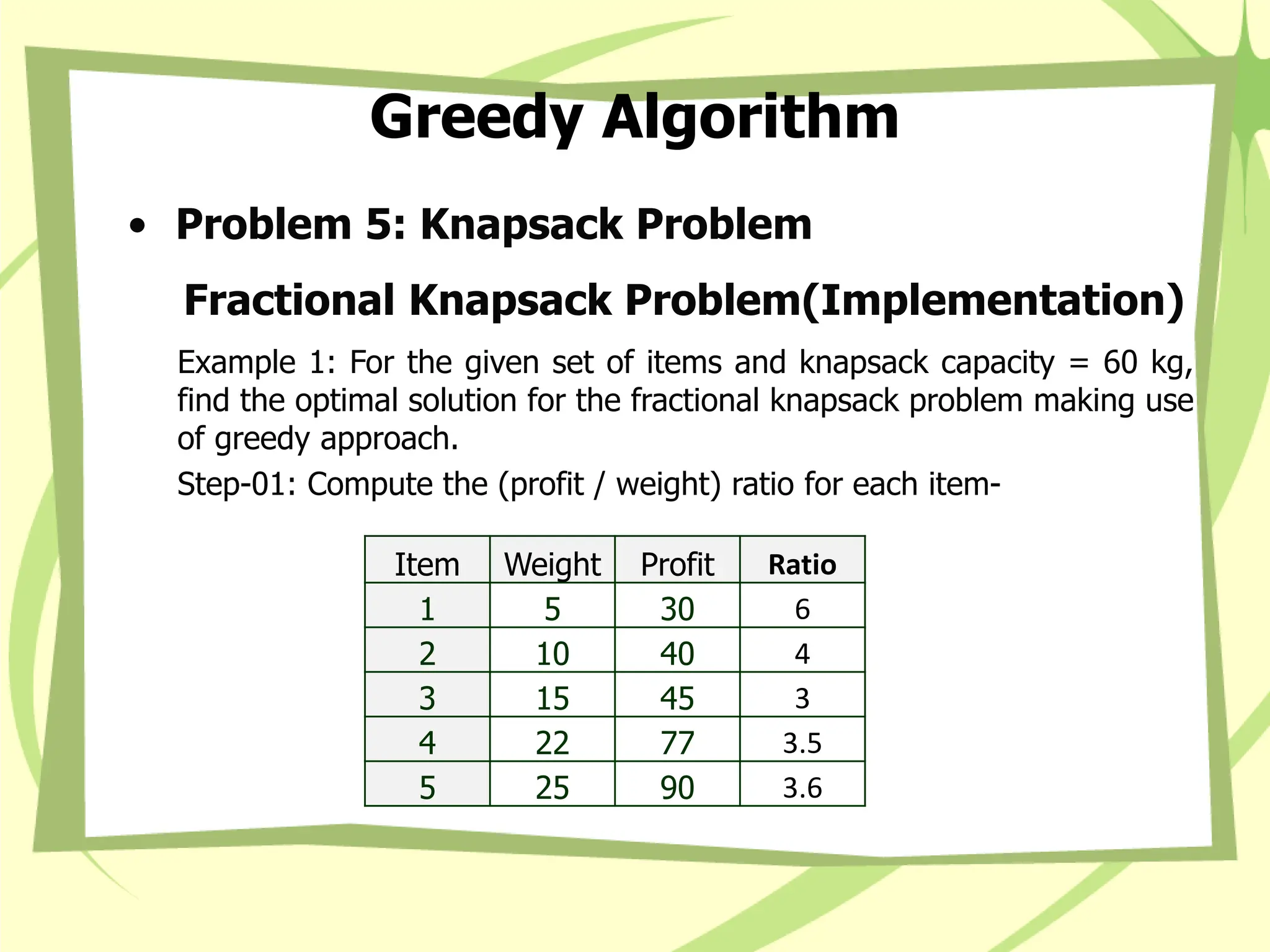 Greedy Algorithm

• Problem 5: Knapsack Problem

Fractional Knapsack Problem(Implementation)

Example 1: For the given set of items and knapsack capacity = 60 kg, find the optimal solution for the fractional knapsack problem making use of greedy approach.

Step-01: Compute the (profit / weight) ratio for each item-

| Item | Weight | Profit | Ratio |
|---|---|---|---|
| 1 | 5 | 30 | 6 |
| 2 | 10 | 40 | 4 |
| 3 | 15 | 45 | 3 |
| 4 | 22 | 77 | 3.5 |
| 5 | 25 | 90 | 3.6 |